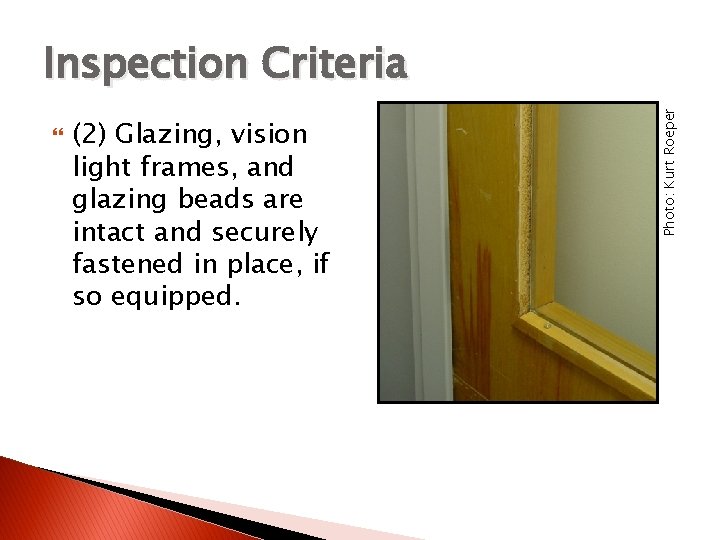 Inspection Criteria

(2) Glazing, vision light frames, and glazing beads are intact and securely fastened in place, if so equipped.

Photo: Kurt Roeper